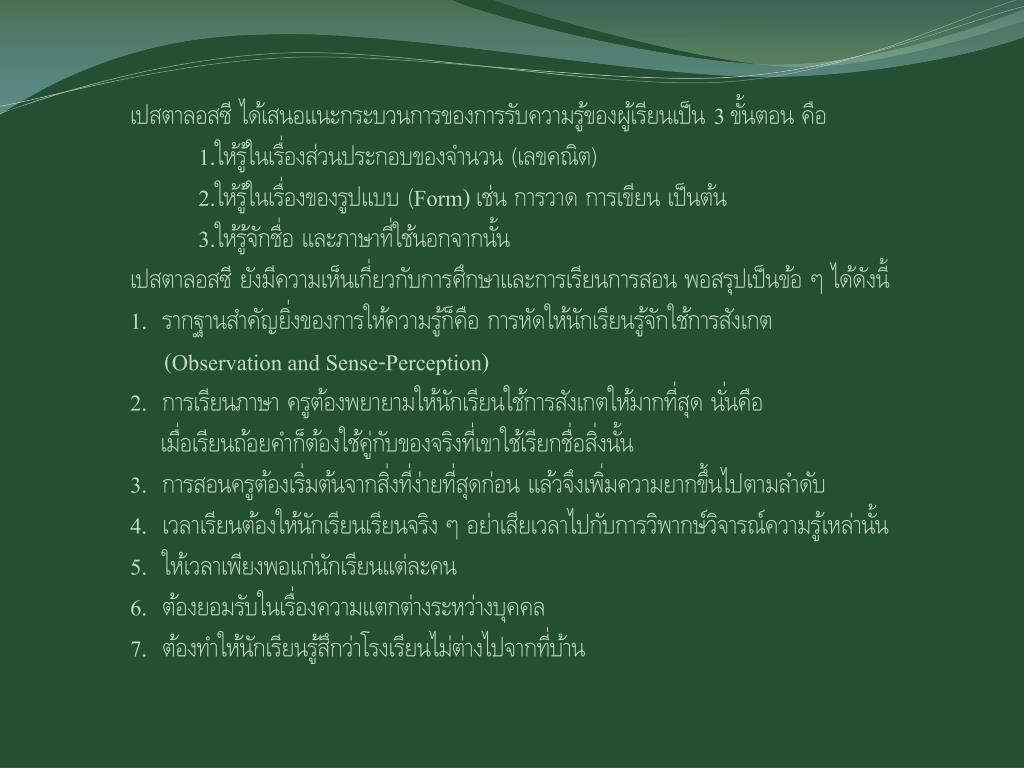 เปสตาลอสซี ได้เสนอแนะกระบวนการของการรับความรู้ของผู้เรียนเป็น 3 ขั้นตอน คือ

1.ให้รู้ในเรื่องส่วนประกอบของจำนวน (เลขคณิต)

2.ให้รู้ในเรื่องของรูปแบบ (Form) เช่น การวาด การเขียน เป็นต้น

3.ให้รู้จักชื่อ และภาษาที่ใช้นอกจากนั้น

เปสตาลอสซี ยังมีความเห็นเกี่ยวกับการศึกษาและการเรียนการสอน พอสรุปเป็นข้อ ๆ ได้ดังนี้

1. รากฐานสำคัญยิ่งของการให้ความรู้ก็คือ การหัดให้นักเรียนรู้จักใช้การสังเกต (Observation and Sense-Perception)

2. การเรียนภาษา ครูต้องพยายามให้นักเรียนใช้การสังเกตให้มากที่สุด นั่นคือ เมื่อเรียนถ้อยคำก็ต้องใช้คู่กับของจริงที่เขาใช้เรียกชื่อสิ่งนั้น

3. การสอนครูต้องเริ่มต้นจากสิ่งที่ง่ายที่สุดก่อน แล้วจึงเพิ่มความยากขึ้นไปตามลำดับ

4. เวลาเรียนต้องให้นักเรียนเรียนจริง ๆ อย่าเสียเวลาไปกับการวิพากษ์วิจารณ์ความรู้เหล่านั้น

5. ให้เวลาเพียงพอแก่นักเรียนแต่ละคน

6. ต้องยอมรับในเรื่องความแตกต่างระหว่างบุคคล

7. ต้องทำให้นักเรียนรู้สึกว่าโรงเรียนไม่ต่างไปจากที่บ้าน